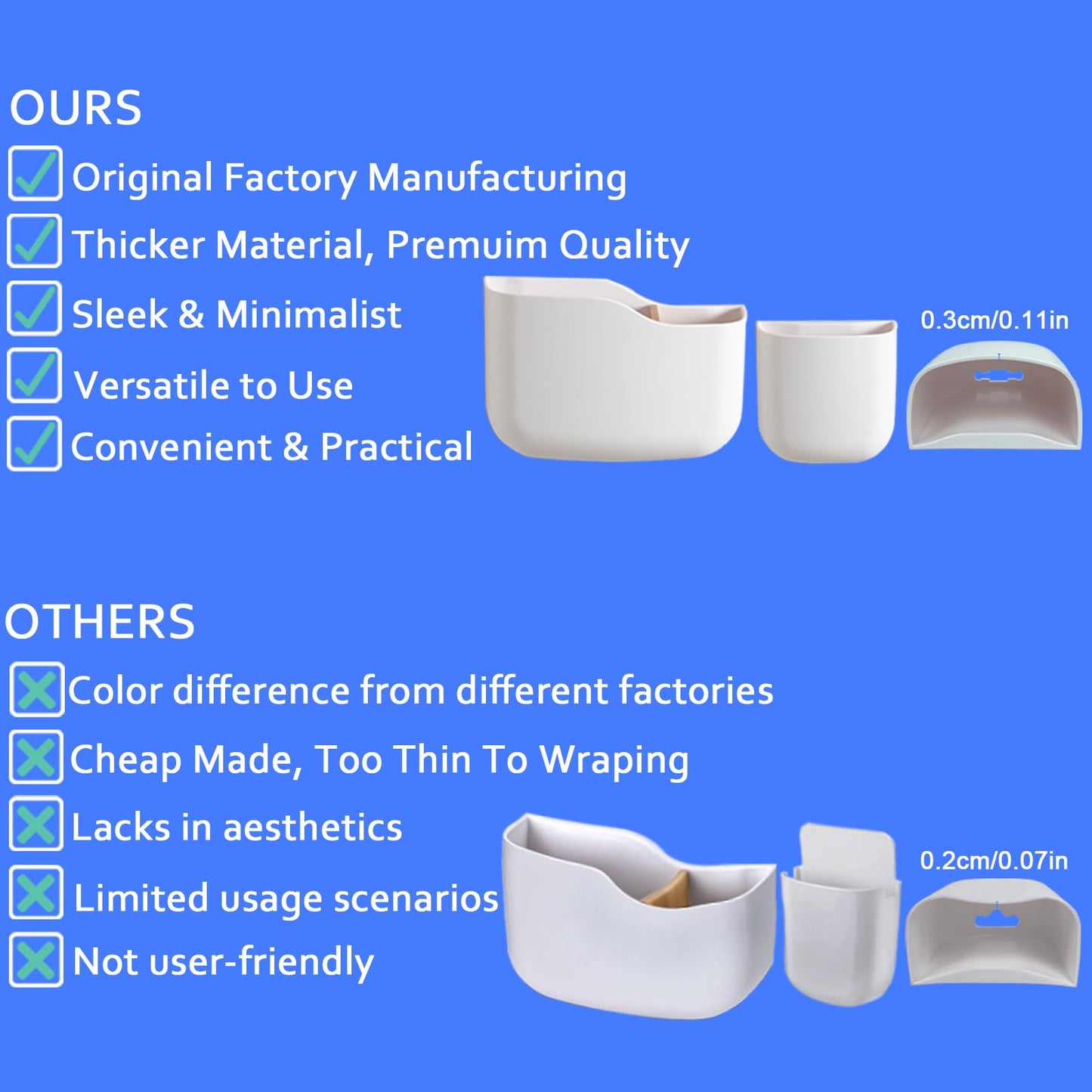 OURS

Original Factory Manufacturing

Thicker Material, Premuim Quality

Sleek & Minimalist

Versatile to Use

Convenient & Practical

0.3cm/0.11in

OTHERS

Color difference from different factories

Cheap Made, Too Thin To Wraping

Lacks in aesthetics

Limited usage scenarios

Not user-friendly

0.2cm/0.07in